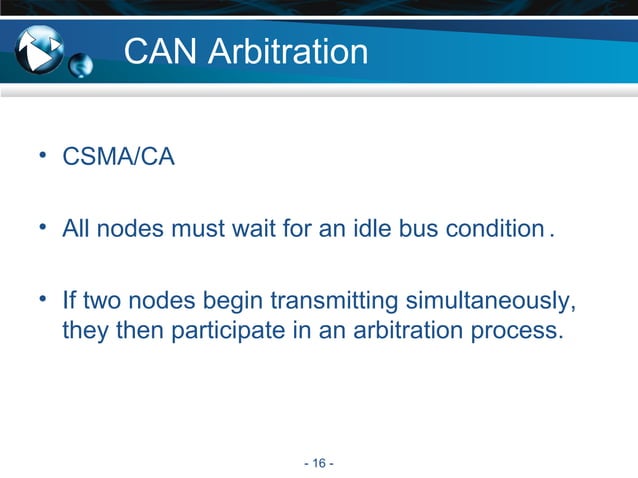 CAN Arbitration

• CSMA/CA

• All nodes must wait for an idle bus condition .

• If two nodes begin transmitting simultaneously, they then participate in an arbitration process.

- 16 -